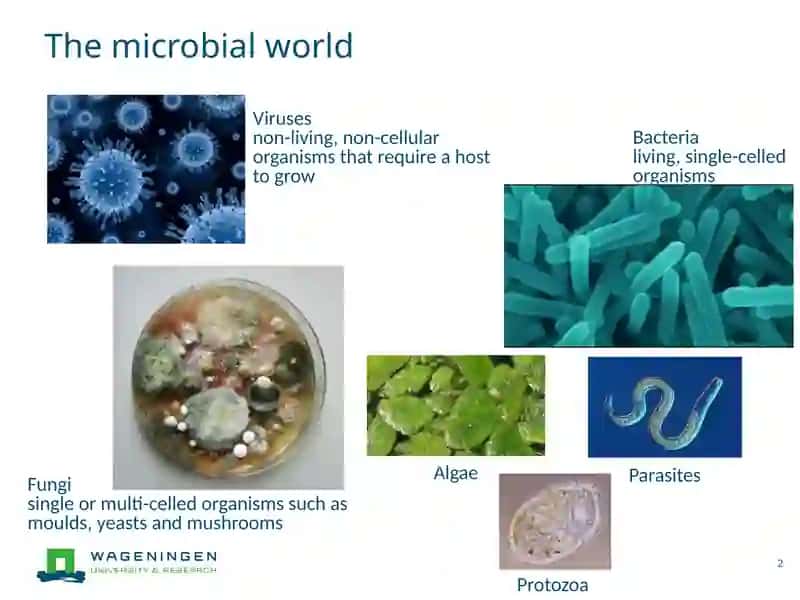 The microbial world

Viruses
non-living, non-cellular organisms that require a host to grow

Bacteria
living, single-celled organisms

Fungi
single or multi-celled organisms such as moulds, yeasts and mushrooms

Algae

Parasites

Protozoa

WAGENINGEN
UNIVERSITY & RESEARCH

2